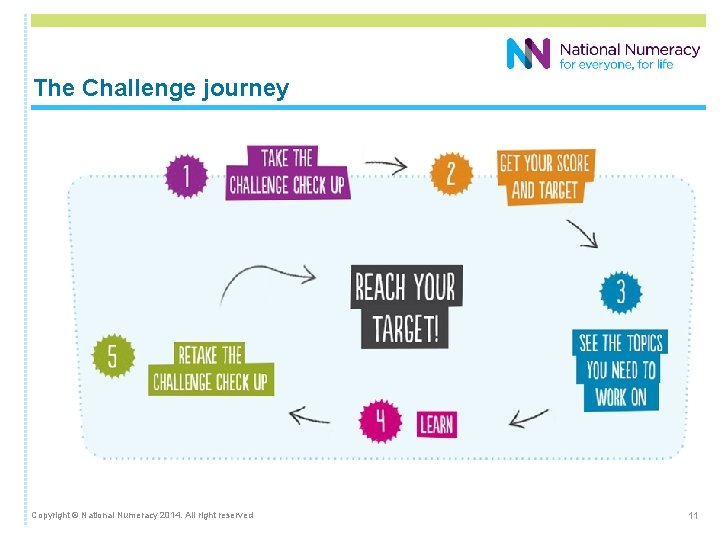 National Numeracy
for everyone, for life

The Challenge journey

1 TAKE THE CHALLENGE CHECK UP

2 GET YOUR SCORE AND TARGET

3 SEE THE TOPICS YOU NEED TO WORK ON

4 LEARN

5 RETAKE THE CHALLENGE CHECK UP

REACH YOUR TARGET!

Copyright © National Numeracy 2014. All right reserved

11